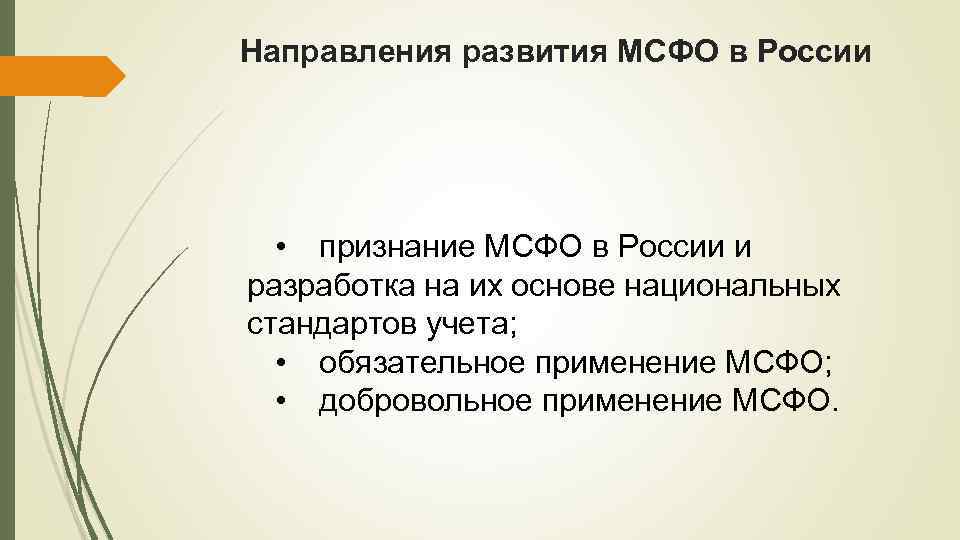 Направления развития МСФО в России

• признание МСФО в России и разработка на их основе национальных стандартов учета;
• обязательное применение МСФО;
• добровольное применение МСФО.